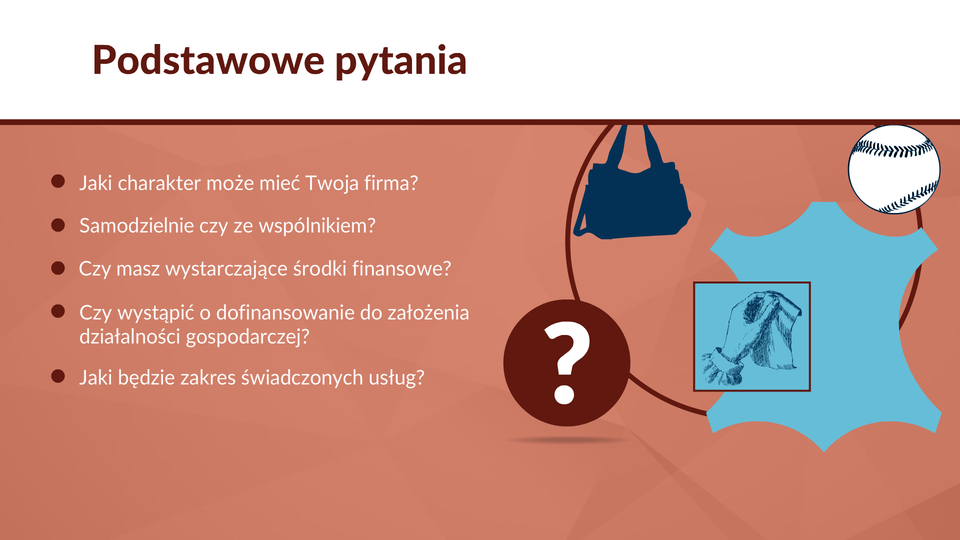 Podstawowe pytania

- Jaki charakter może mieć Twoja firma?
- Samodzielnie czy ze wspólnikiem?
- Czy masz wystarczające środki finansowe?
- Czy wystąpić o dofinansowanie do założenia działalności gospodarczej?
- Jaki będzie zakres świadczonych usług?

?